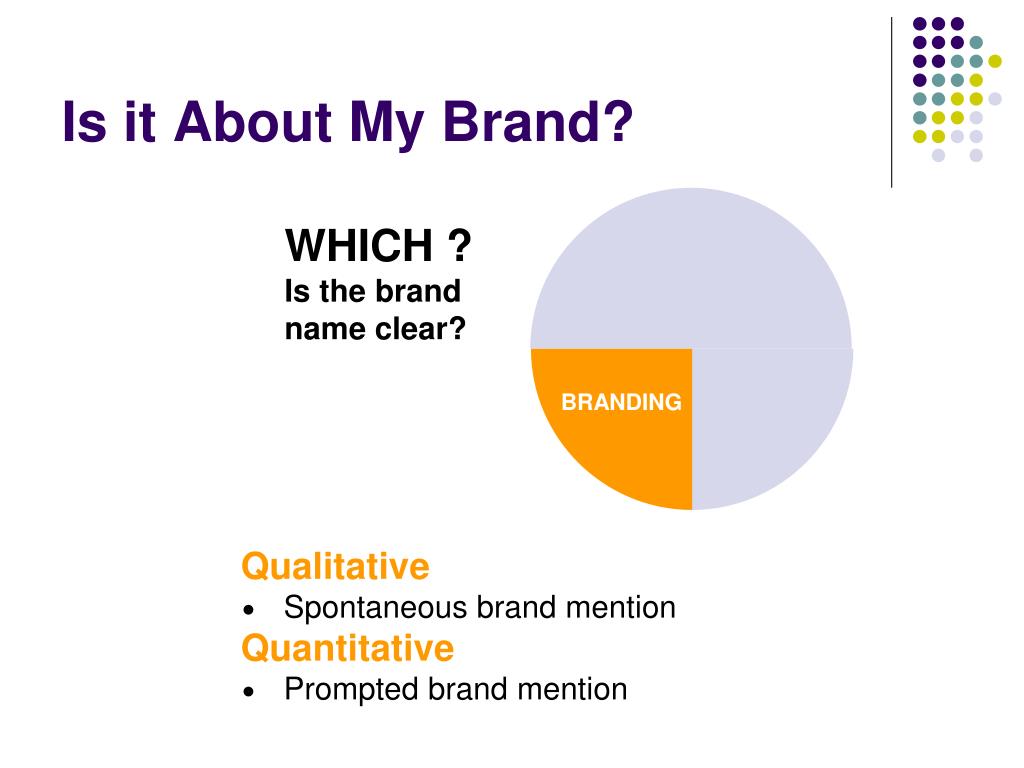 Is it About My Brand?

WHICH ?
Is the brand name clear?

BRANDING

Qualitative
• Spontaneous brand mention
Quantitative
• Prompted brand mention